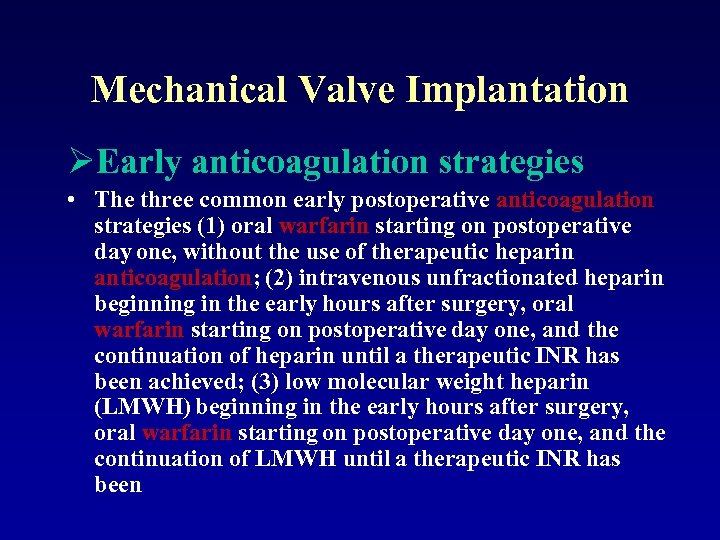 Mechanical Valve Implantation

➢Early anticoagulation strategies

• The three common early postoperative anticoagulation strategies (1) oral warfarin starting on postoperative day one, without the use of therapeutic heparin anticoagulation; (2) intravenous unfractionated heparin beginning in the early hours after surgery, oral warfarin starting on postoperative day one, and the continuation of heparin until a therapeutic INR has been achieved; (3) low molecular weight heparin (LMWH) beginning in the early hours after surgery, oral warfarin starting on postoperative day one, and the continuation of LMWH until a therapeutic INR has been